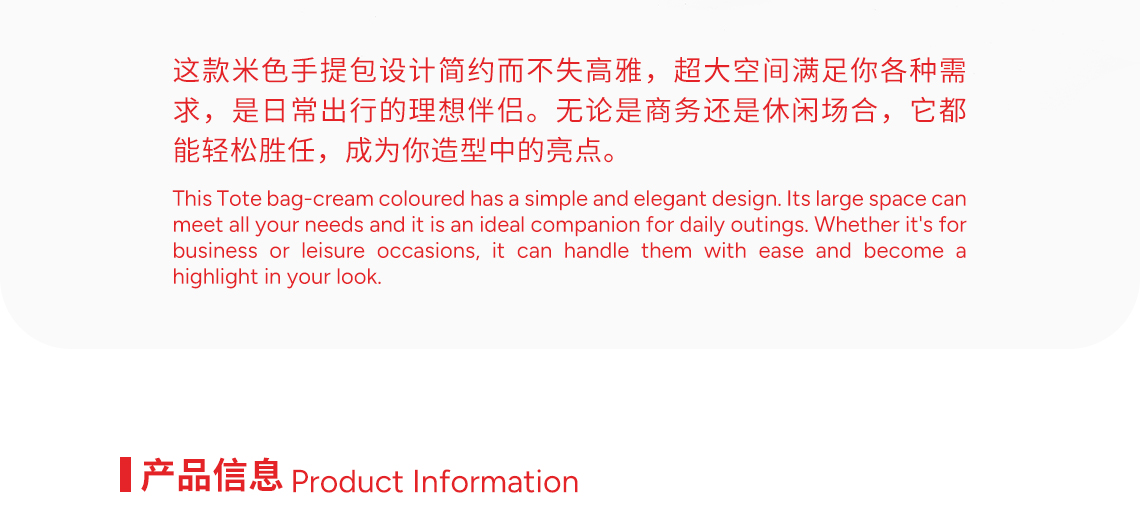 这款米色手提包设计简约而不失高雅，超大空间满足你各种需求，是日常出行的理想伴侣。无论是商务还是休闲场合，它都能轻松胜任，成为你造型中的亮点。

This Tote bag-cream coloured has a simple and elegant design. Its large space can meet all your needs and it is an ideal companion for daily outings. Whether it's for business or leisure occasions, it can handle them with ease and become a highlight in your look.

产品信息 Product Information